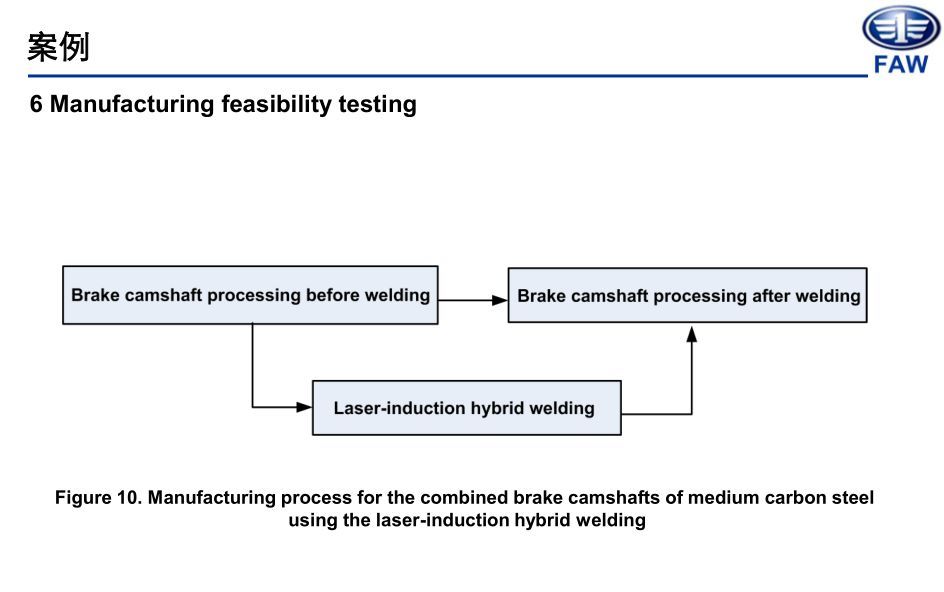 案例

FAW

6 Manufacturing feasibility testing

Brake camshaft processing before welding

Brake camshaft processing after welding

Laser-induction hybrid welding

Figure 10. Manufacturing process for the combined brake camshafts of medium carbon steel using the laser-induction hybrid welding